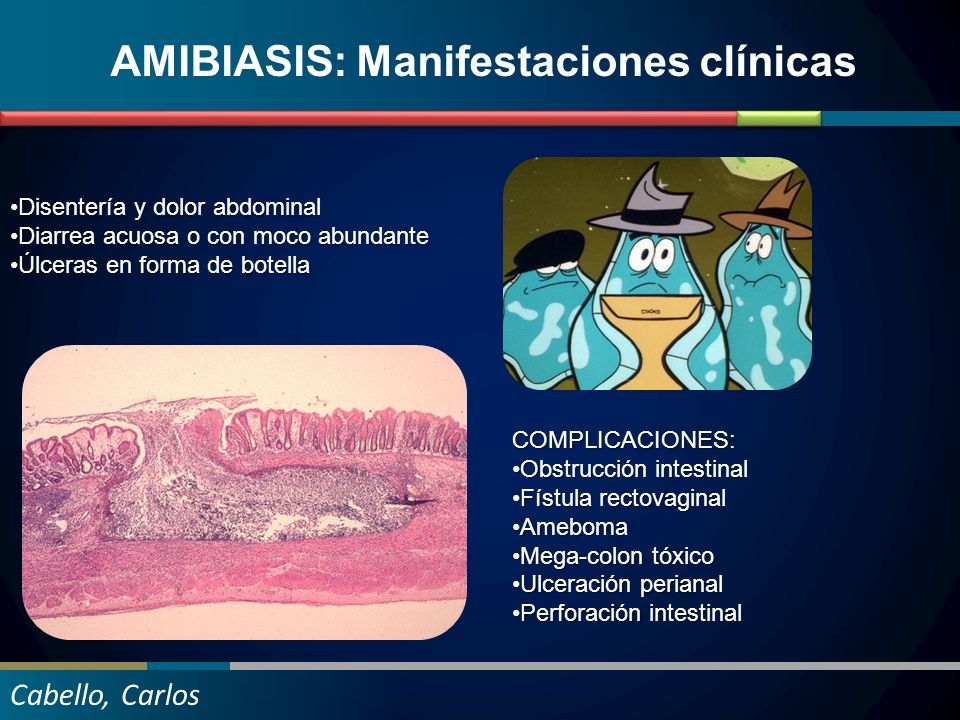 AMIBIASIS: Manifestaciones clínicas

•Disentería y dolor abdominal
•Diarrea acuosa o con moco abundante
•Úlceras en forma de botella

COMPLICACIONES:
•Obstrucción intestinal
•Fístula rectovaginal
•Ameboma
•Mega-colon tóxico
•Ulceración perianal
•Perforación intestinal

Cabello, Carlos